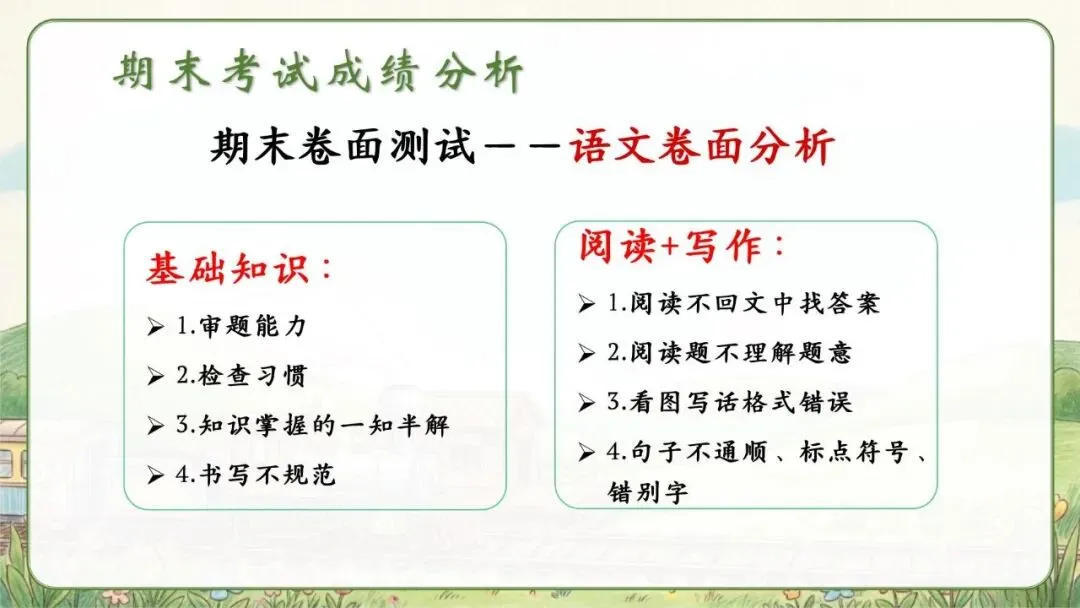 期末考试成绩分析

期末卷面测试——语文卷面分析

基础知识：

➢ 1.审题能力
➢ 2.检查习惯
➢ 3.知识掌握的一知半解
➢ 4.书写不规范

阅读+写作：

➢ 1.阅读不回文中找答案
➢ 2.阅读题不理解题意
➢ 3.看图写话格式错误
➢ 4.句子不通顺、标点符号、错别字